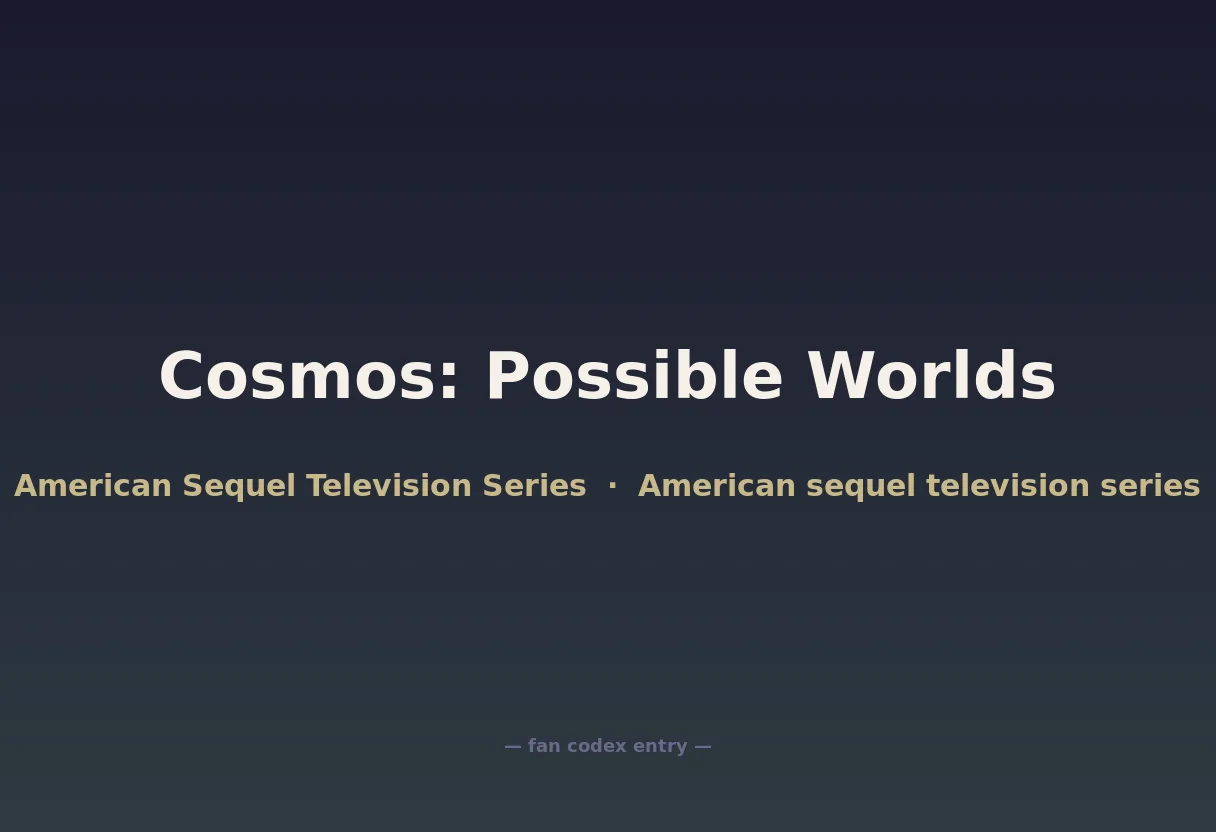 Cosmos: Possible Worlds

American Sequel Television Series · American sequel television series

— fan codex entry —